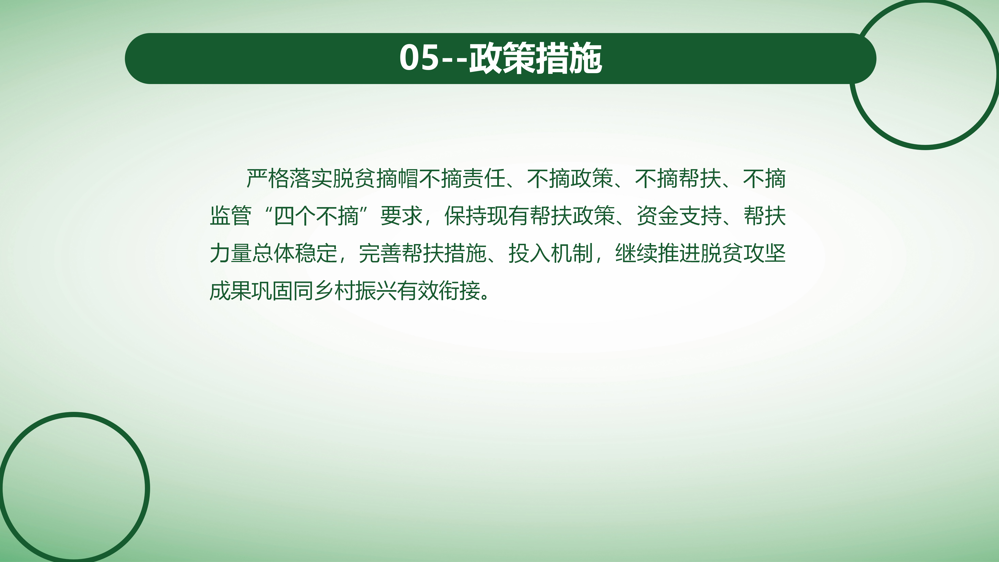 05--政策措施

严格落实脱贫摘帽不摘责任、不摘政策、不摘帮扶、不摘监管“四个不摘”要求，保持现有帮扶政策、资金支持、帮扶力量总体稳定，完善帮扶措施、投入机制，继续推进脱贫攻坚成果巩固同乡村振兴有效衔接。